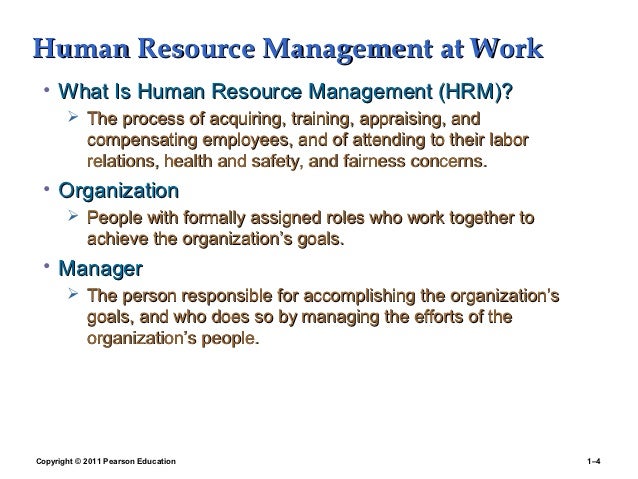 Human Resource Management at Work

• What Is Human Resource Management (HRM)?

➢ The process of acquiring, training, appraising, and compensating employees, and of attending to their labor relations, health and safety, and fairness concerns.

• Organization

➢ People with formally assigned roles who work together to achieve the organization's goals.

• Manager

➢ The person responsible for accomplishing the organization's goals, and who does so by managing the efforts of the organization's people.

Copyright © 2011 Pearson Education

1–4